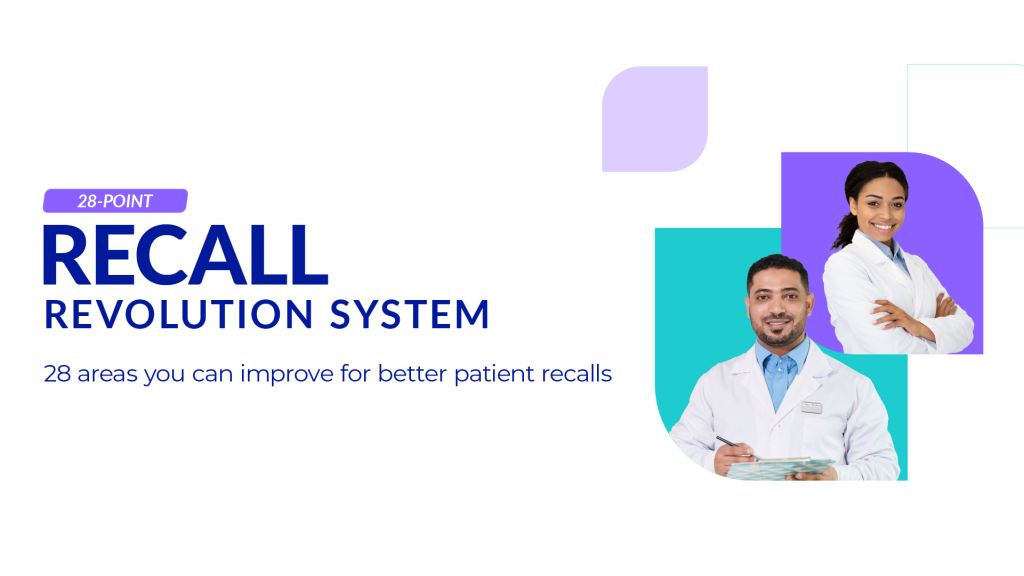 28-POINT
RECALL
REVOLUTION SYSTEM

28 areas you can improve for better patient recalls